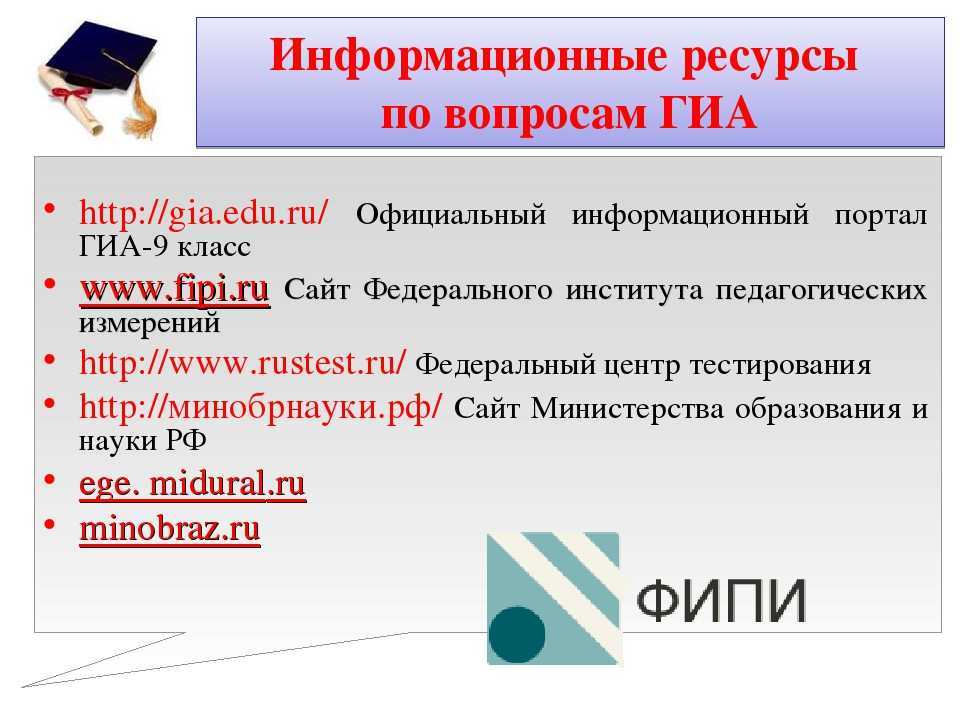 Информационные ресурсы по вопросам ГИА

• http://gia.edu.ru/ Официальный информационный портал ГИА-9 класс
• www.fipi.ru Сайт Федерального института педагогических измерений
• http://www.rustest.ru/ Федеральный центр тестирования
• http://минобрнауки.рф/ Сайт Министерства образования и науки РФ
• ege. midural.ru
• minobraz.ru

ФИПИ